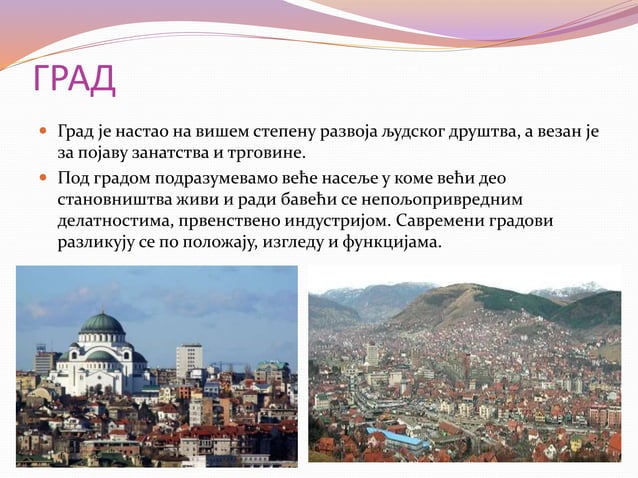 ГРАД

Град је настао на вишем степену развоја људског друштва, а везан је за појаву занатства и трговине.

Под градом подразумевамо веће насеље у коме већи део становништва живи и ради бавећи се непољопривредним делатностима, првенствено индустријом. Савремени градови разликују се по положају, изгледу и функцијама.